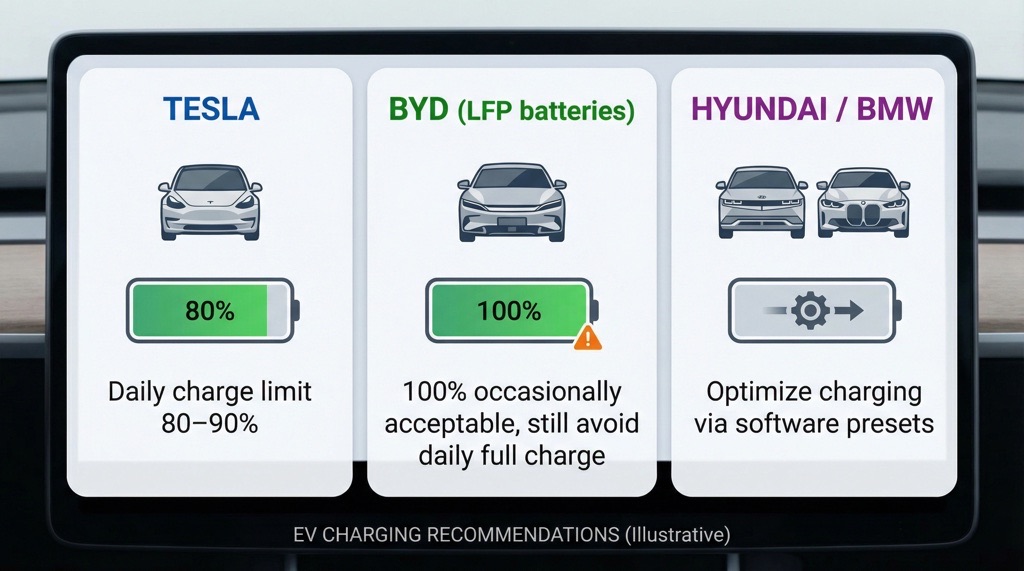 TESLA

80%

Daily charge limit 80–90%

BYD (LFP batteries)

100%

100% occasionally acceptable, still avoid daily full charge

HYUNDAI / BMW

Optimize charging via software presets

EV CHARGING RECOMMENDATIONS (Illustrative)